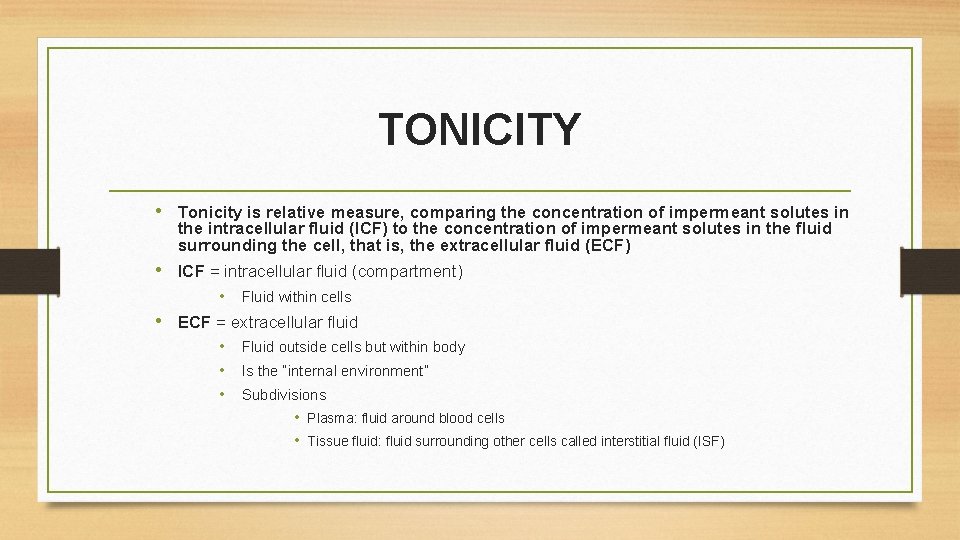 TONICITY

• Tonicity is relative measure, comparing the concentration of impermeant solutes in the intracellular fluid (ICF) to the concentration of impermeant solutes in the fluid surrounding the cell, that is, the extracellular fluid (ECF)

• ICF = intracellular fluid (compartment)

• Fluid within cells

• ECF = extracellular fluid

• Fluid outside cells but within body

• Is the "internal environment"

• Subdivisions

• Plasma: fluid around blood cells

• Tissue fluid: fluid surrounding other cells called interstitial fluid (ISF)